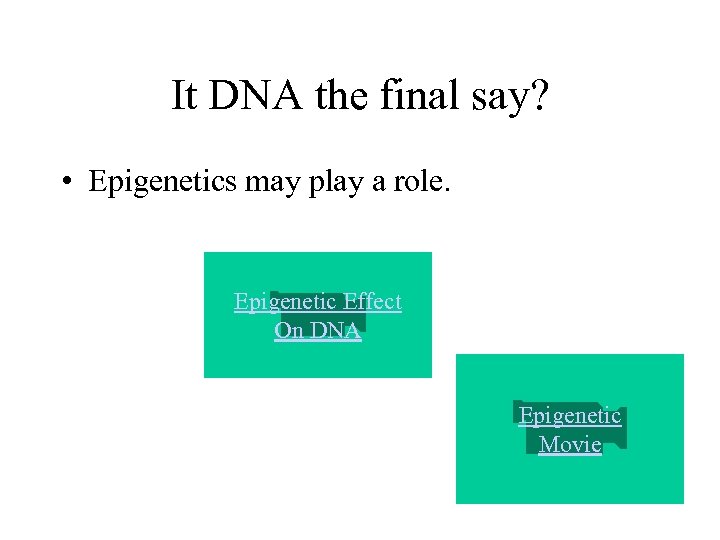 It DNA the final say?

• Epigenetics may play a role.

Epigenetic Effect On DNA

Epigenetic Movie